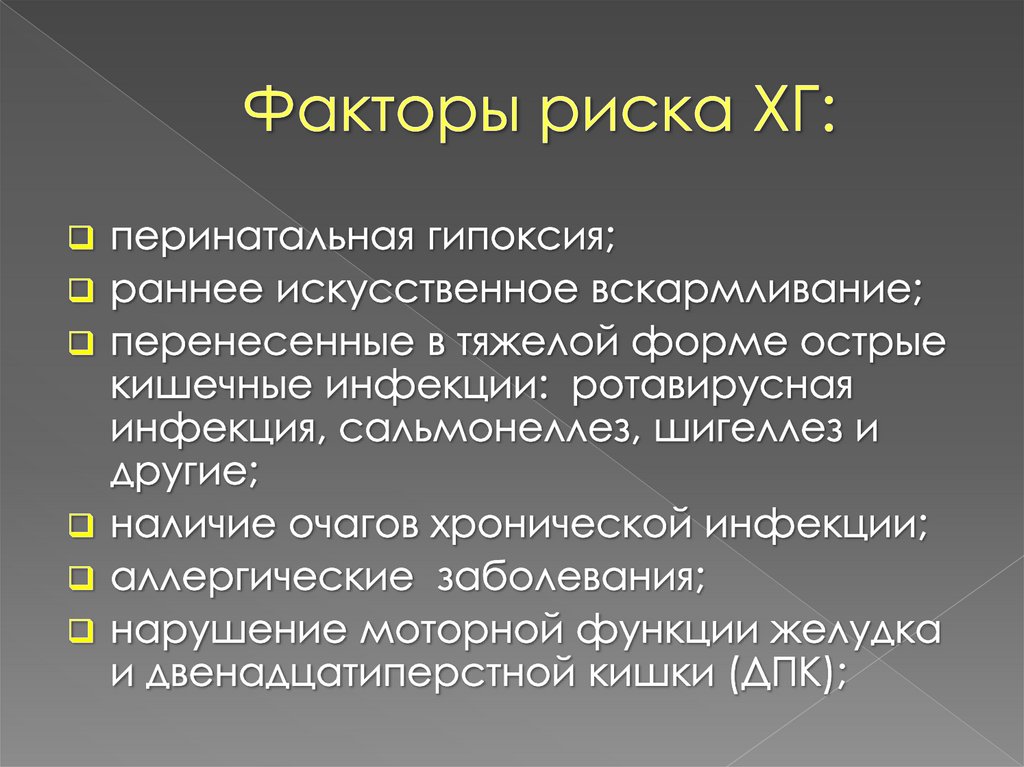 Факторы риска ХГ:

❑ перинатальная гипоксия;
❑ раннее искусственное вскармливание;
❑ перенесенные в тяжелой форме острые кишечные инфекции: ротавирусная инфекция, сальмонеллез, шигеллез и другие;
❑ наличие очагов хронической инфекции;
❑ аллергические заболевания;
❑ нарушение моторной функции желудка и двенадцатиперстной кишки (ДПК);